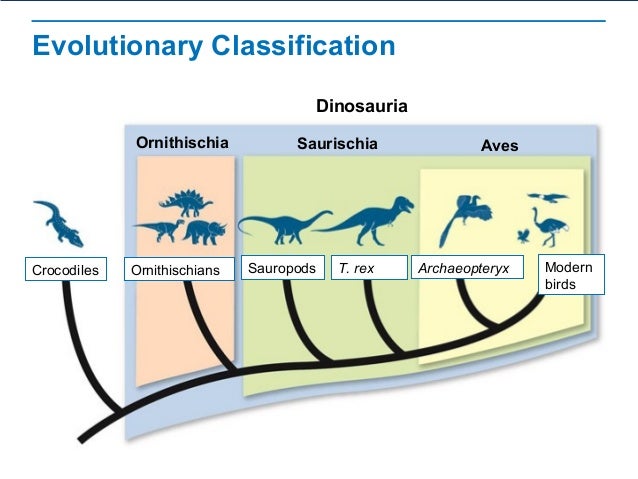 Evolutionary Classification

Dinosauria

Ornithischia

Saurischia

Aves

Crocodiles

Ornithischians

Sauropods

T. rex

Archaeopteryx

Modern birds